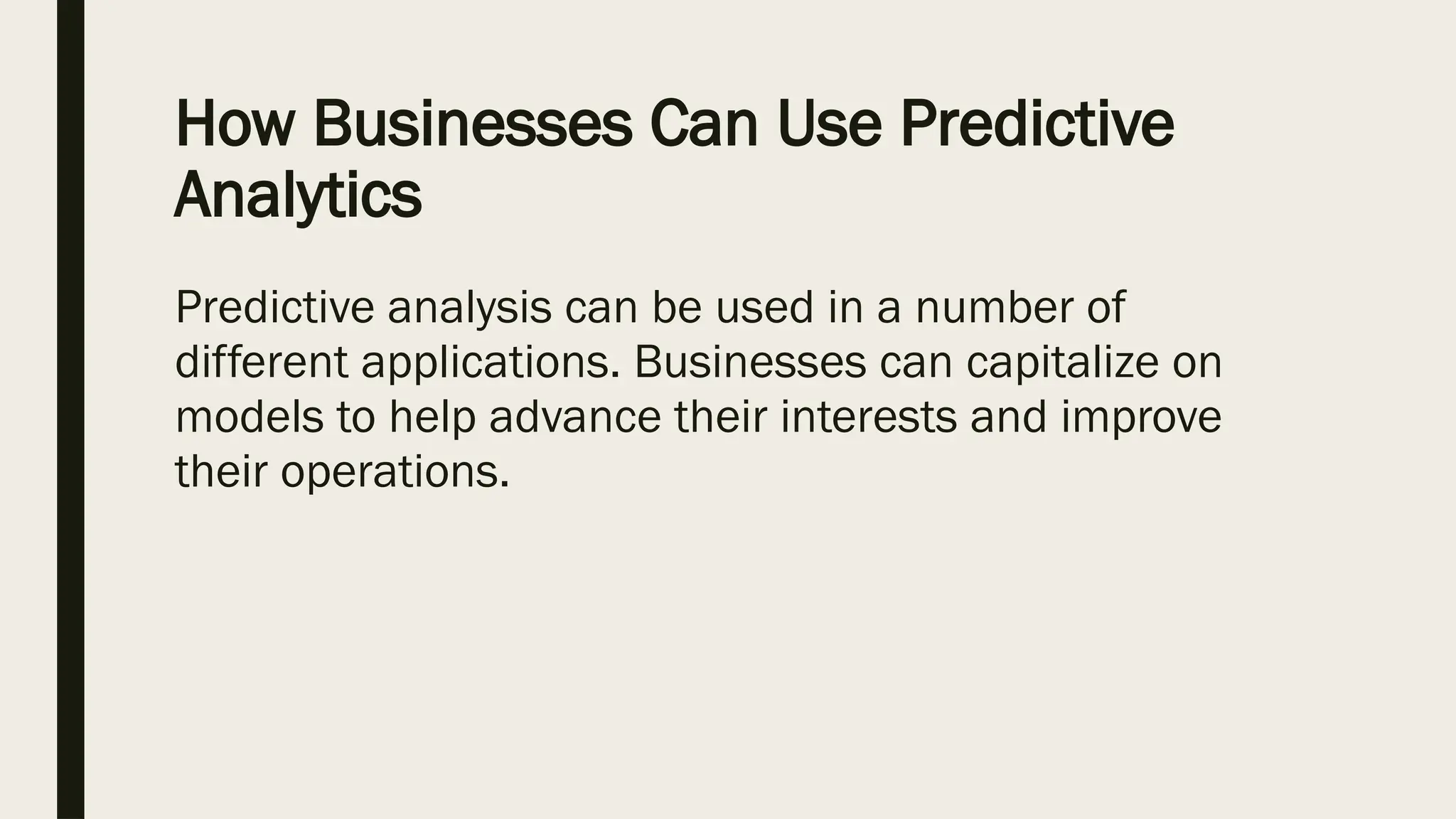 How Businesses Can Use Predictive Analytics

Predictive analysis can be used in a number of different applications. Businesses can capitalize on models to help advance their interests and improve their operations.